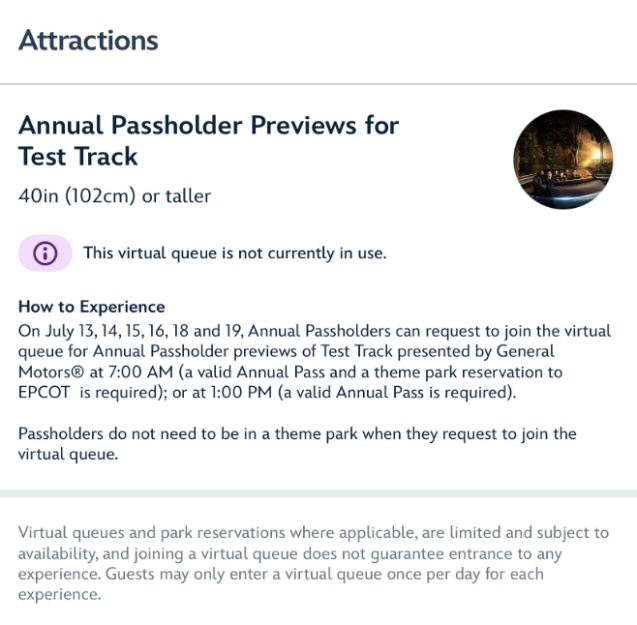 Attractions

Annual Passholder Previews for Test Track

40in (102cm) or taller

This virtual queue is not currently in use.

How to Experience
On July 13, 14, 15, 16, 18 and 19, Annual Passholders can request to join the virtual queue for Annual Passholder previews of Test Track presented by General Motors® at 7:00 AM (a valid Annual Pass and a theme park reservation to EPCOT is required); or at 1:00 PM (a valid Annual Pass is required).

Passholders do not need to be in a theme park when they request to join the virtual queue.

Virtual queues and park reservations where applicable, are limited and subject to availability, and joining a virtual queue does not guarantee entrance to any experience. Guests may only enter a virtual queue once per day for each experience.